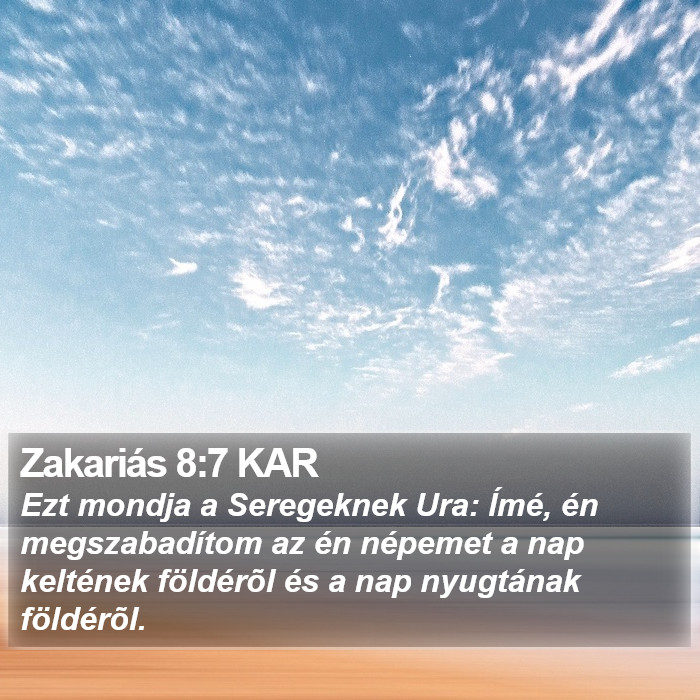 Zakariás 8:7 KAR
Ezt mondja a Seregeknek Ura: Ímé, én megszabadítom az én népemet a nap keltének földérõl és a nap nyugtának földérõl.